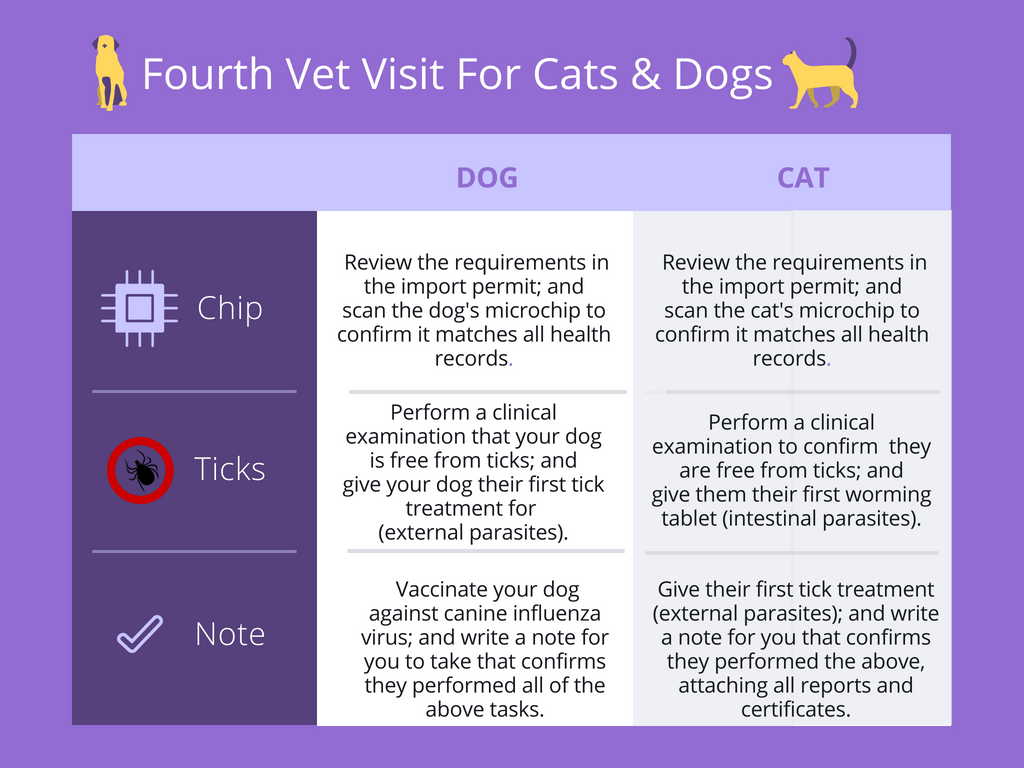 Fourth Vet Visit For Cats & Dogs

|  | DOG | CAT |
|---|---|---|
| Chip | Review the requirements in the import permit; and scan the dog's microchip to confirm it matches all health records. | Review the requirements in the import permit; and scan the cat's microchip to confirm it matches all health records. |
| Ticks | Perform a clinical examination that your dog is free from ticks; and give your dog their first tick treatment for (external parasites). | Perform a clinical examination to confirm they are free from ticks; and give them their first worming tablet (intestinal parasites). |
| Note | Vaccinate your dog against canine influenza virus; and write a note for you to take that confirms they performed all of the above tasks. | Give their first tick treatment (external parasites); and write a note for you that confirms they performed the above, attaching all reports and certificates. |